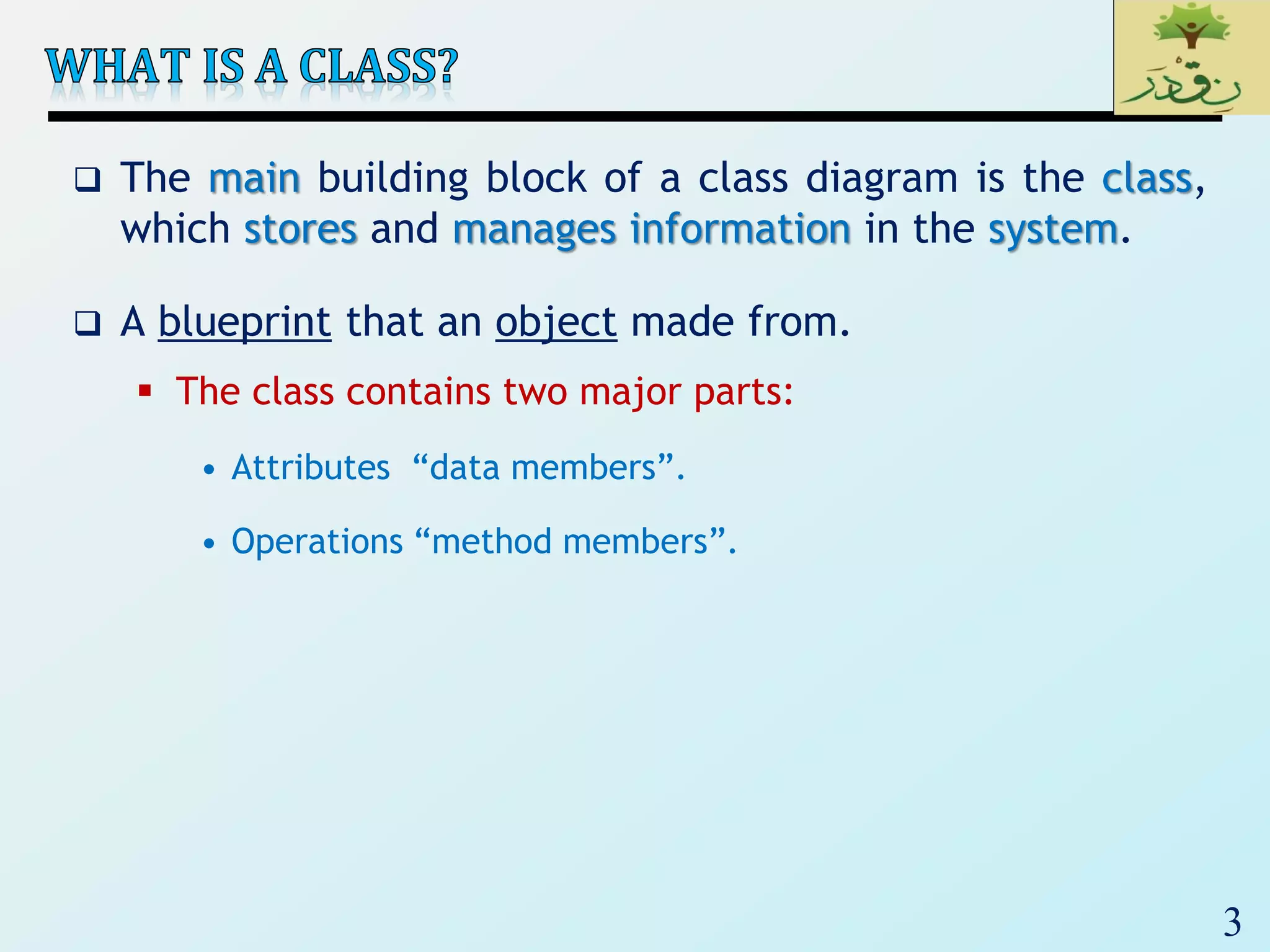 WHAT IS A CLASS?

نقدر

❑ The main building block of a class diagram is the class, which stores and manages information in the system.

❑ A blueprint that an object made from.

▪ The class contains two major parts:

• Attributes “data members”.

• Operations “method members”.

3